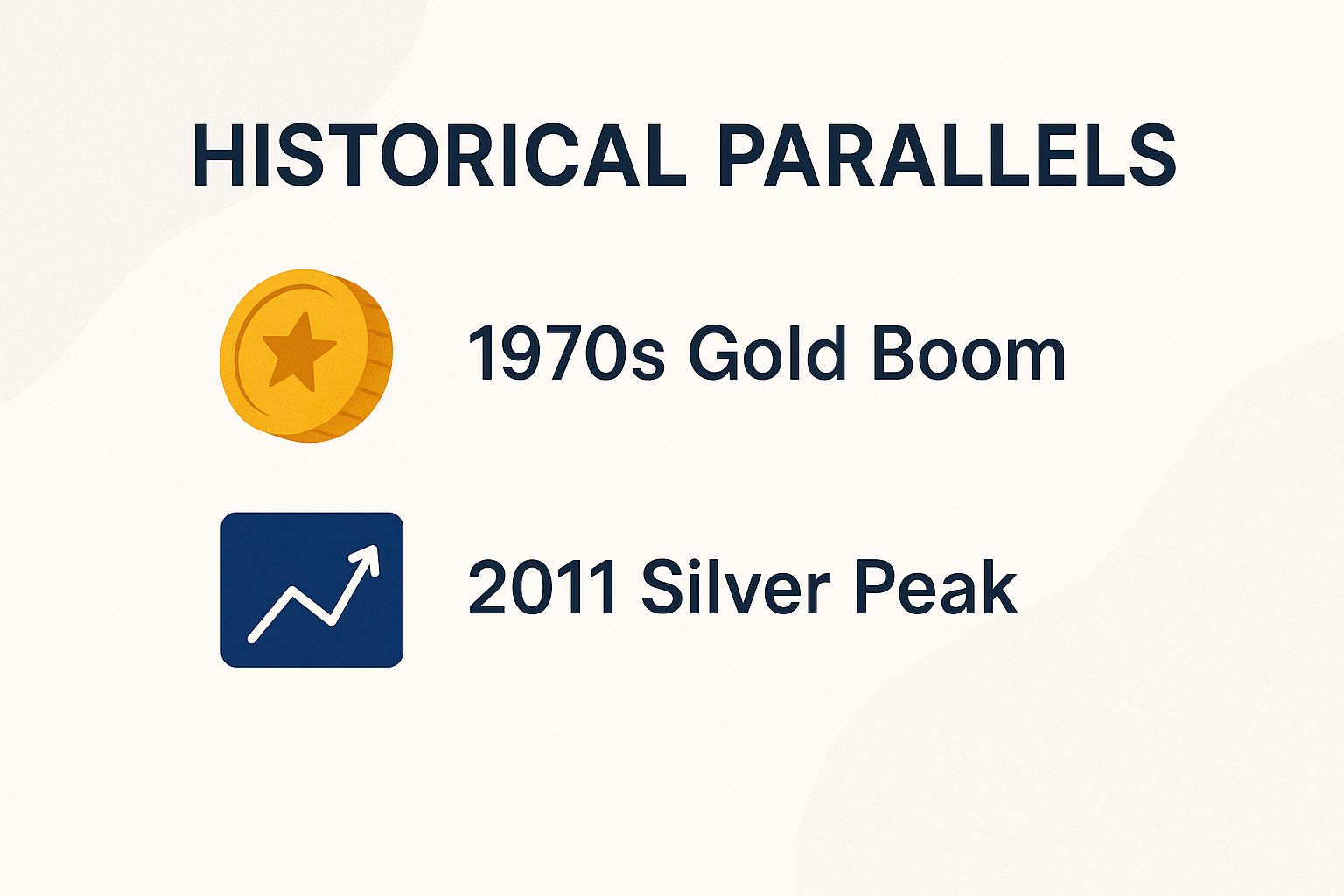 HISTORICAL PARALLELS

1970s Gold Boom

2011 Silver Peak